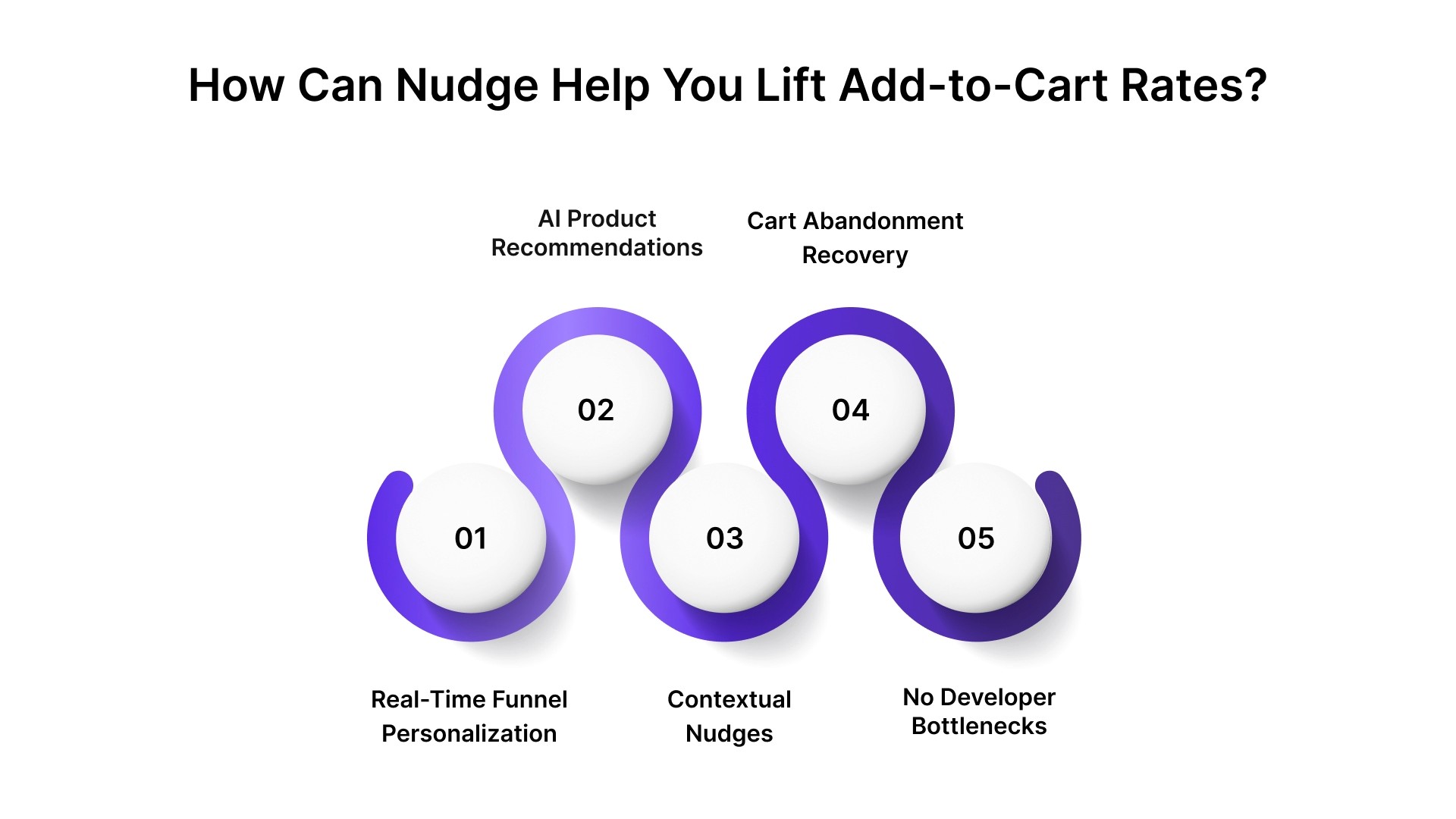 How Can Nudge Help You Lift Add-to-Cart Rates?

AI Product Recommendations

Cart Abandonment Recovery

02

04

01

03

05

Real-Time Funnel Personalization

Contextual Nudges

No Developer Bottlenecks